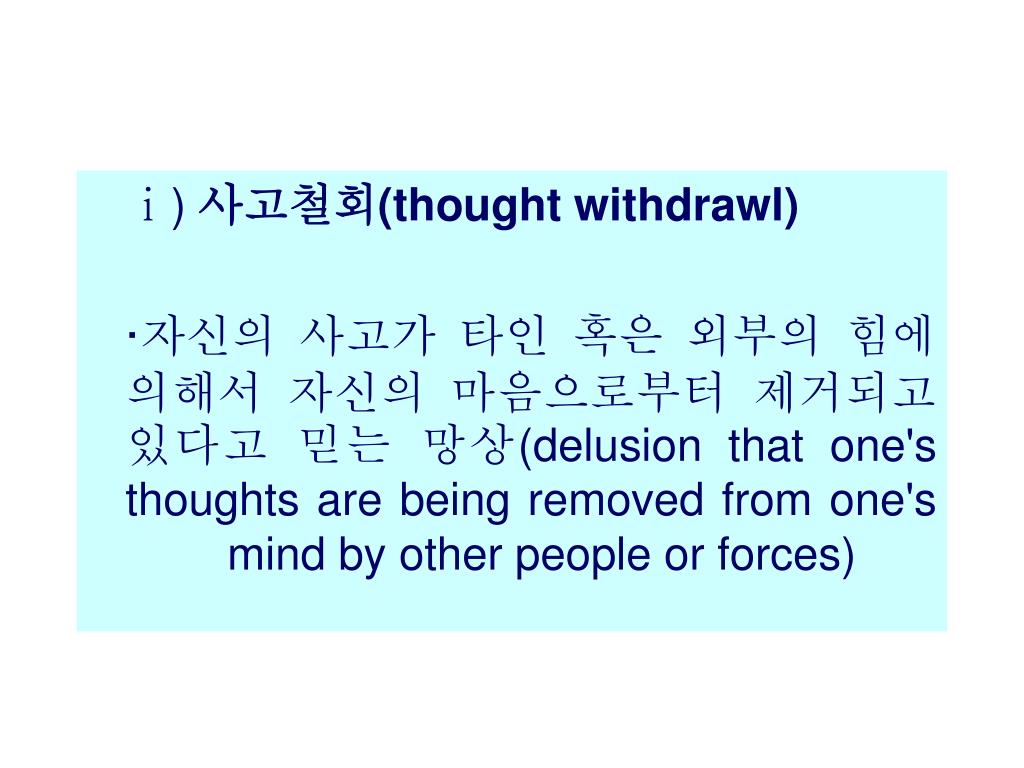 ⅰ) 사고철회(thought withdrawl)

·자신의 사고가 타인 혹은 외부의 힘에 의해서 자신의 마음으로부터 제거되고 있다고 믿는 망상(delusion that one's thoughts are being removed from one's mind by other people or forces)